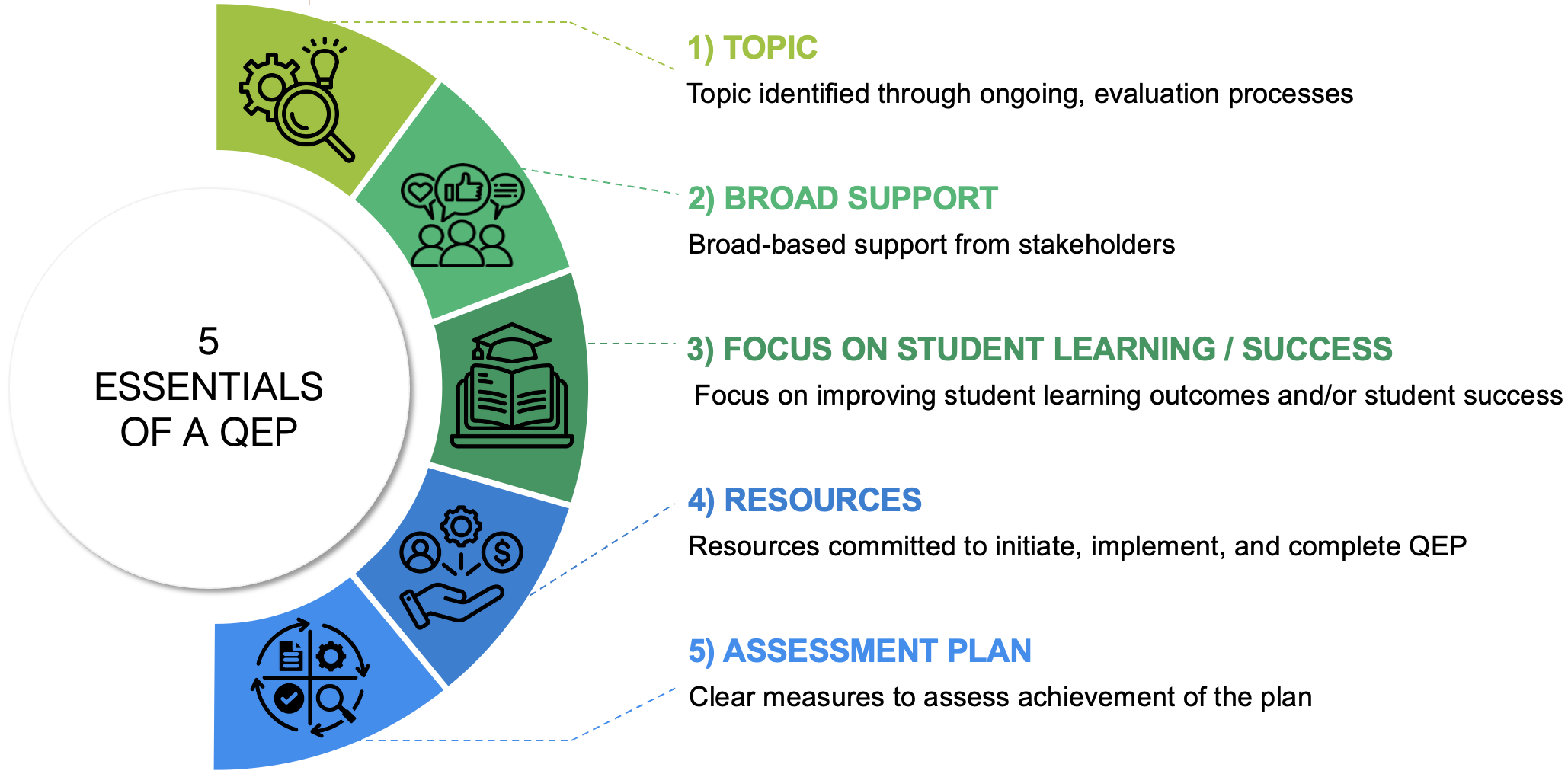 5
ESSENTIALS
OF A QEP

1) TOPIC
Topic identified through ongoing, evaluation processes

2) BROAD SUPPORT
Broad-based support from stakeholders

3) FOCUS ON STUDENT LEARNING / SUCCESS
Focus on improving student learning outcomes and/or student success

4) RESOURCES
Resources committed to initiate, implement, and complete QEP

5) ASSESSMENT PLAN
Clear measures to assess achievement of the plan